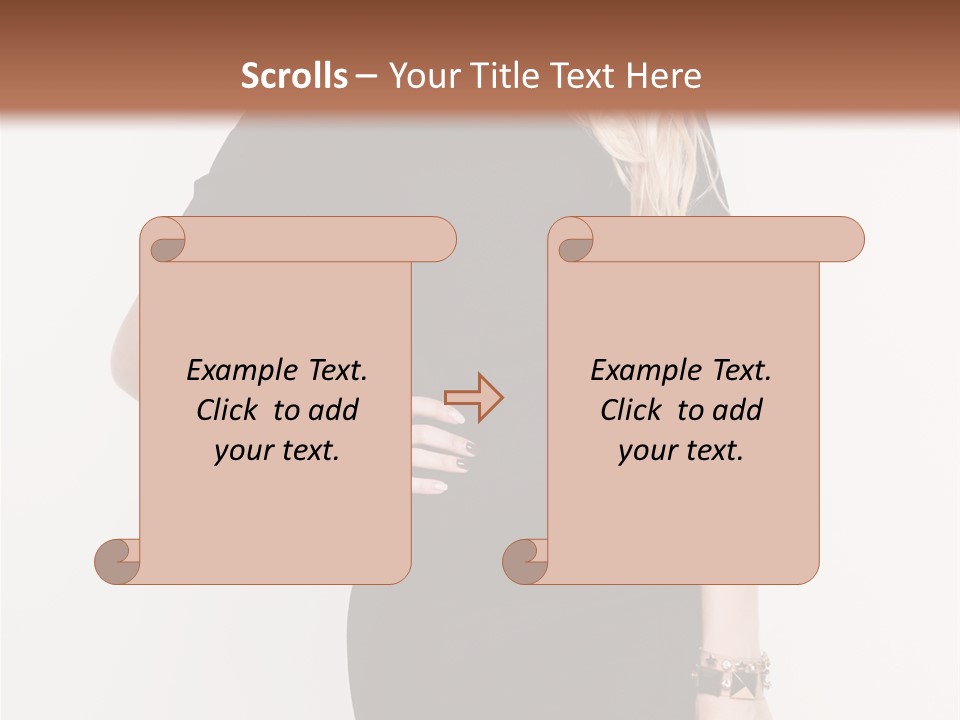 Scrolls – Your Title Text Here

Example Text. Click to add your text.

Example Text. Click to add your text.